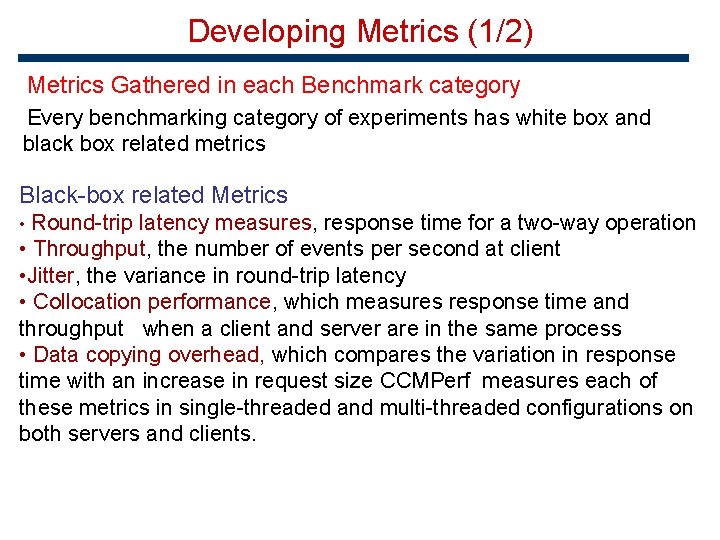 Developing Metrics (1/2)

Metrics Gathered in each Benchmark category

Every benchmarking category of experiments has white box and black box related metrics

Black-box related Metrics
• Round-trip latency measures, response time for a two-way operation
• Throughput, the number of events per second at client
•Jitter, the variance in round-trip latency
• Collocation performance, which measures response time and throughput when a client and server are in the same process
• Data copying overhead, which compares the variation in response time with an increase in request size CCMPerf measures each of these metrics in single-threaded and multi-threaded configurations on both servers and clients.